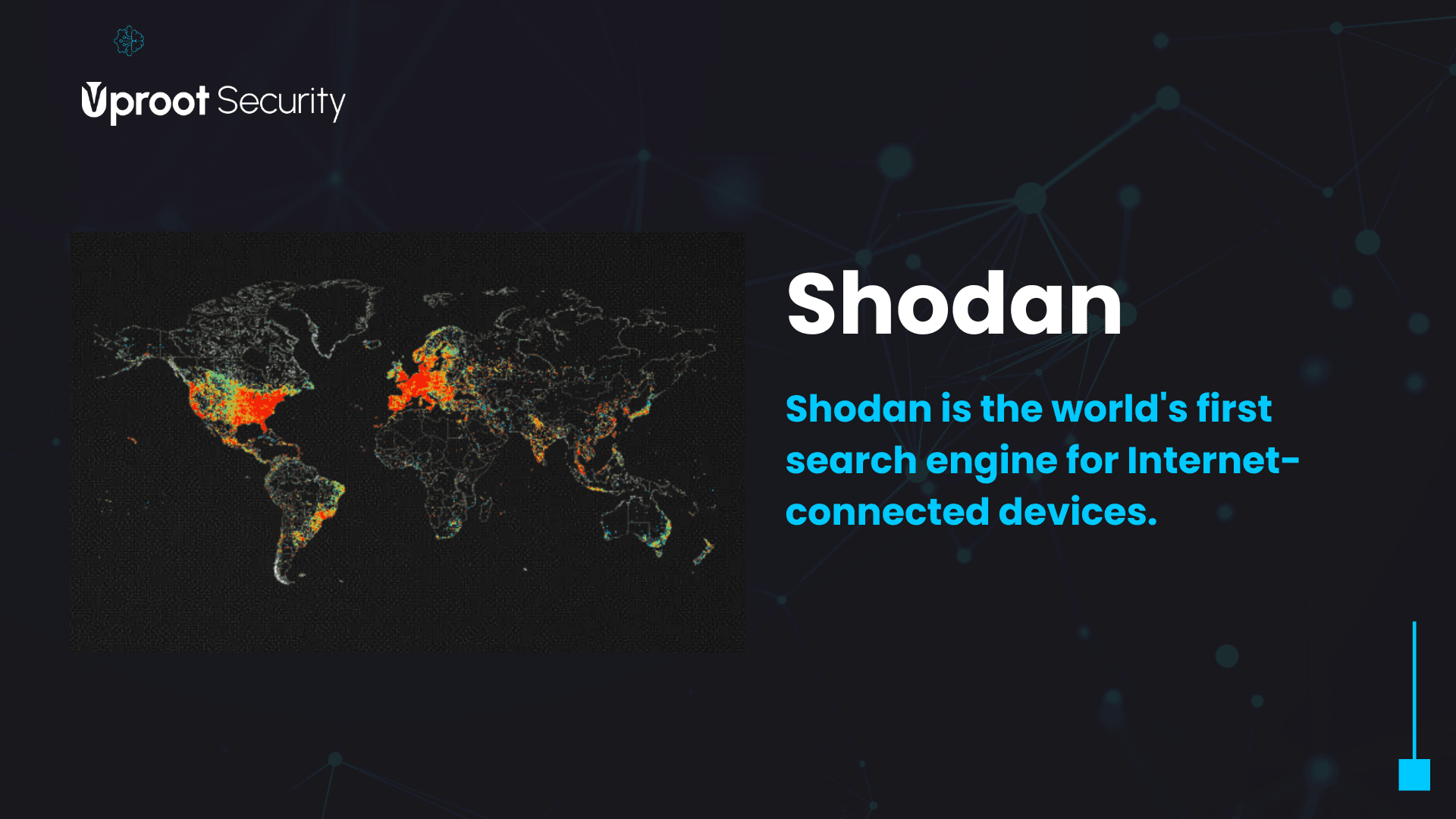 Uproot Security

Shodan

Shodan is the world's first search engine for Internet-connected devices.